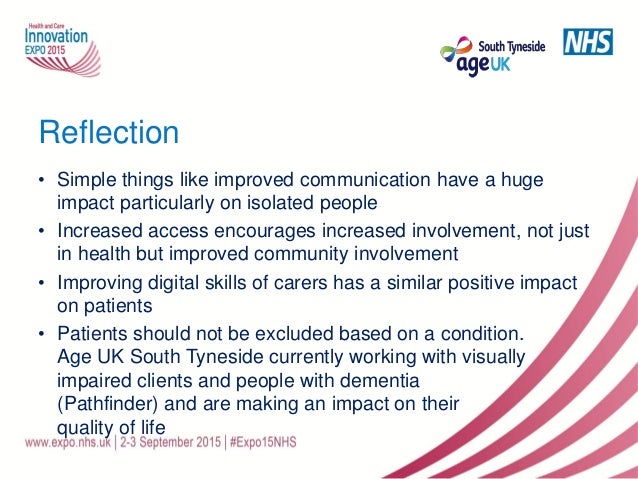 Health and Care
Innovation
EXPO 2015

South Tyneside
age UK

NHS

Reflection

• Simple things like improved communication have a huge impact particularly on isolated people

• Increased access encourages increased involvement, not just in health but improved community involvement

• Improving digital skills of carers has a similar positive impact on patients

• Patients should not be excluded based on a condition. Age UK South Tyneside currently working with visually impaired clients and people with dementia (Pathfinder) and are making an impact on their quality of life

www.expo.nhs.uk | 2-3 September 2015 | #Expo15NHS